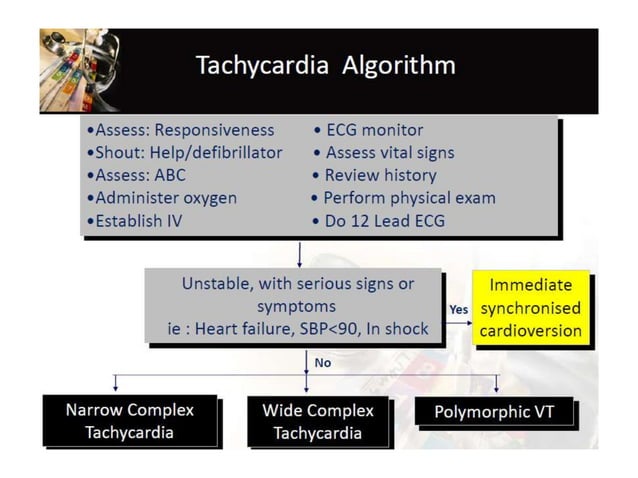 Tachycardia Algorithm

•Assess: Responsiveness
•Shout: Help/defibrillator
•Assess: ABC
•Administer oxygen
•Establish IV

• ECG monitor
• Assess vital signs
• Review history
• Perform physical exam
• Do 12 Lead ECG

Unstable, with serious signs or symptoms
ie : Heart failure, SBP<90, In shock

Yes

Immediate synchronised cardioversion

No

Narrow Complex Tachycardia

Wide Complex Tachycardia

Polymorphic VT